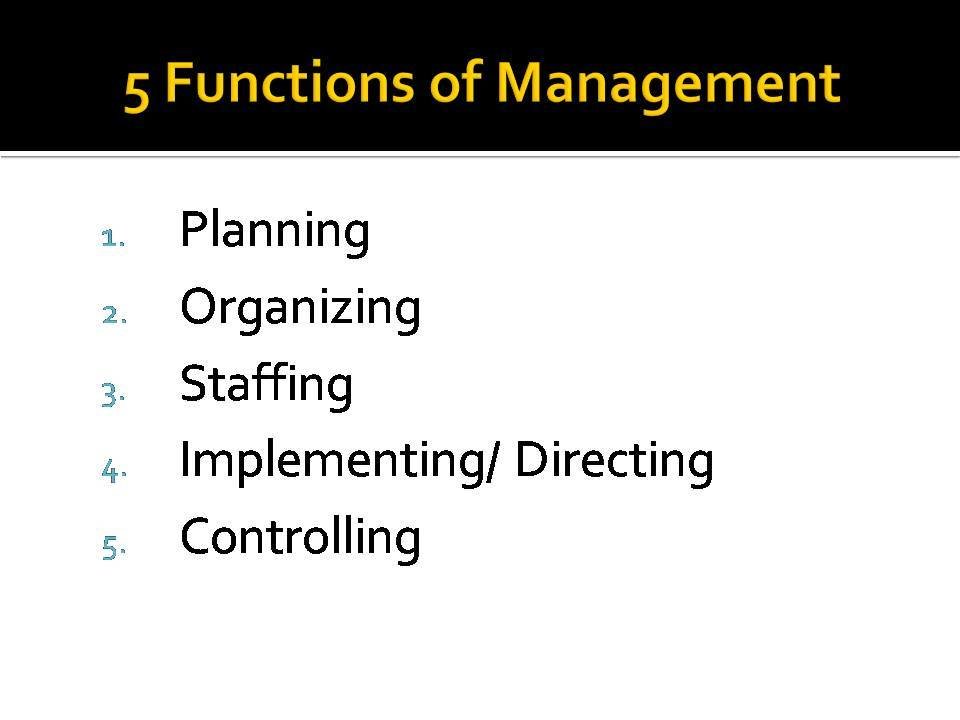 5 Functions of Management

1. Planning
2. Organizing
3. Staffing
4. Implementing/ Directing
5. Controlling